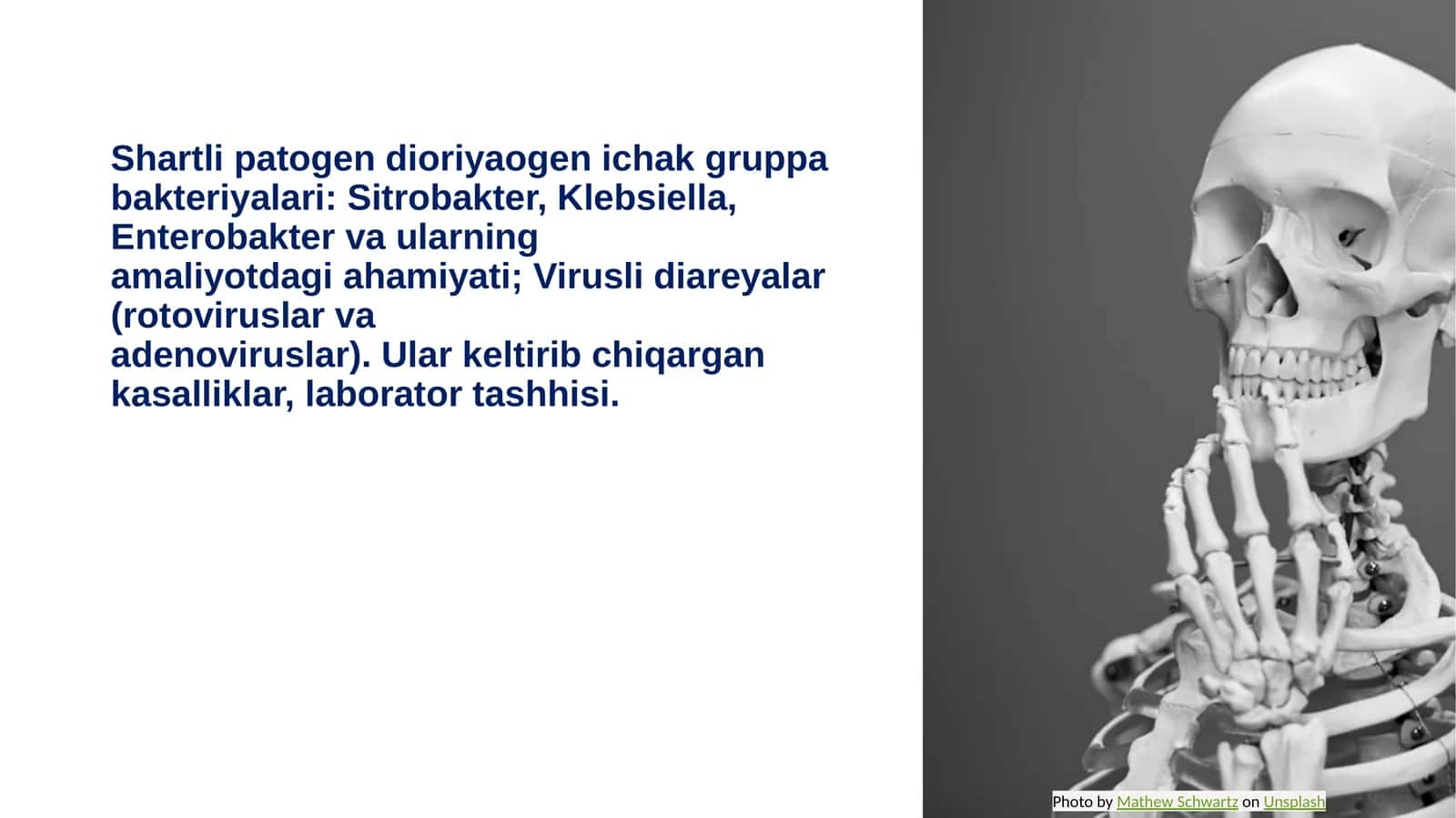 Shartli patogen dioriyaogen ichak gruppa bakteriyalari: Sitrobakter, Klebsiella, Enterobakter va ularning amaliyotdagi ahamiyati; Virusli diareyalar (rotoviruslar va adenoviruslar). Ular keltirib chiqargan kasalliklar, laborator tashhisi.

Photo by Mathew Schwartz on Unsplash